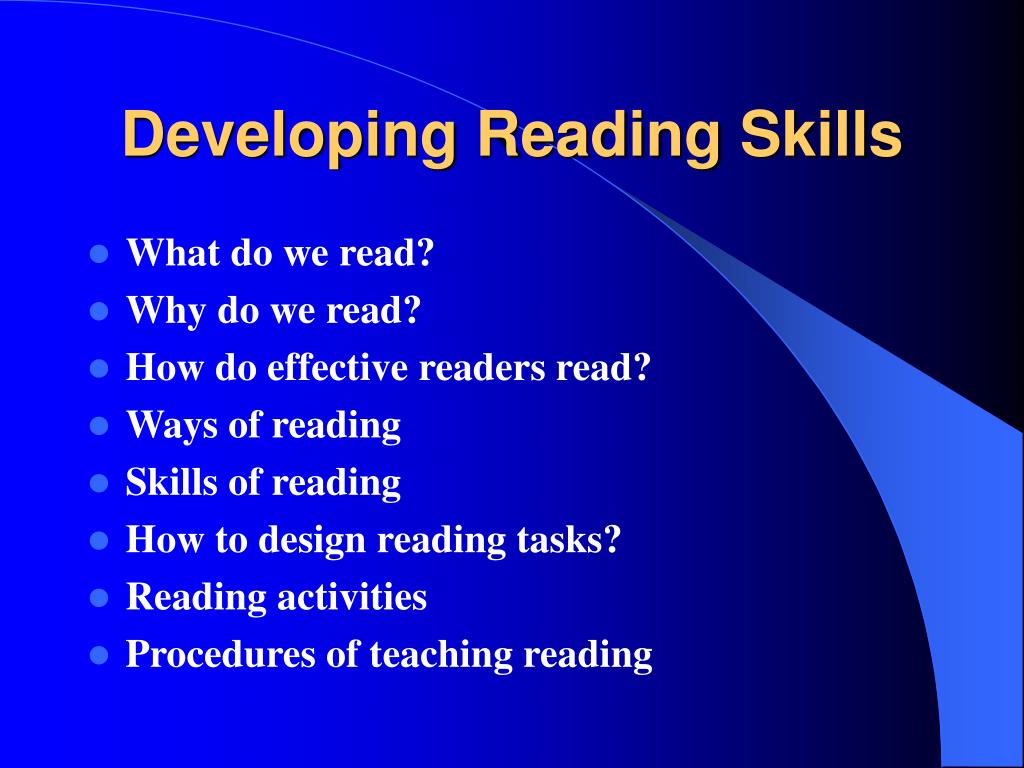 Developing Reading Skills

- What do we read?
- Why do we read?
- How do effective readers read?
- Ways of reading
- Skills of reading
- How to design reading tasks?
- Reading activities
- Procedures of teaching reading